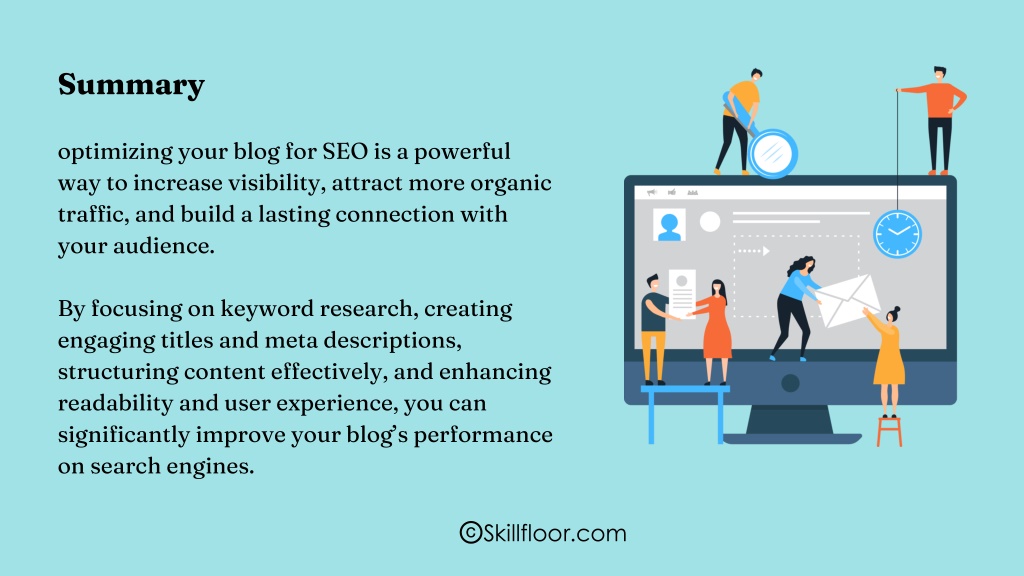 Summary

optimizing your blog for SEO is a powerful way to increase visibility, attract more organic traffic, and build a lasting connection with your audience.

By focusing on keyword research, creating engaging titles and meta descriptions, structuring content effectively, and enhancing readability and user experience, you can significantly improve your blog's performance on search engines.

©Skillfloor.com